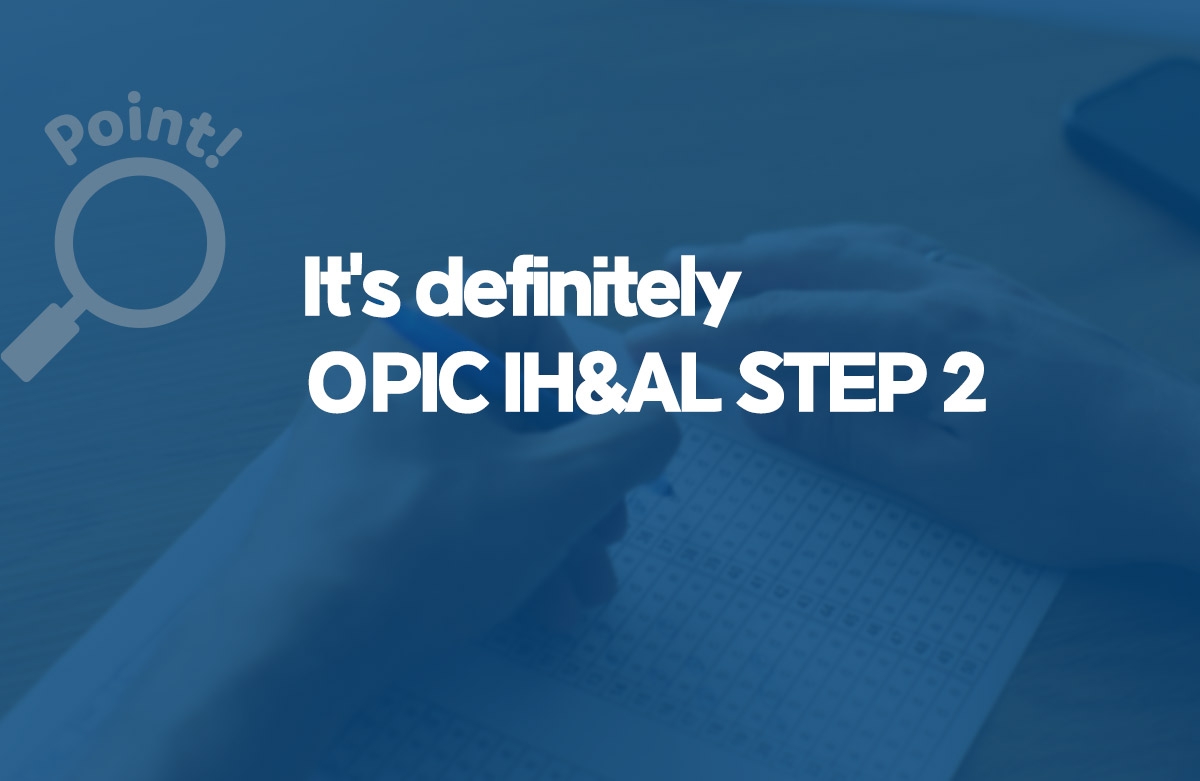 Point!

It's definitely
OPIC IH&AL STEP 2